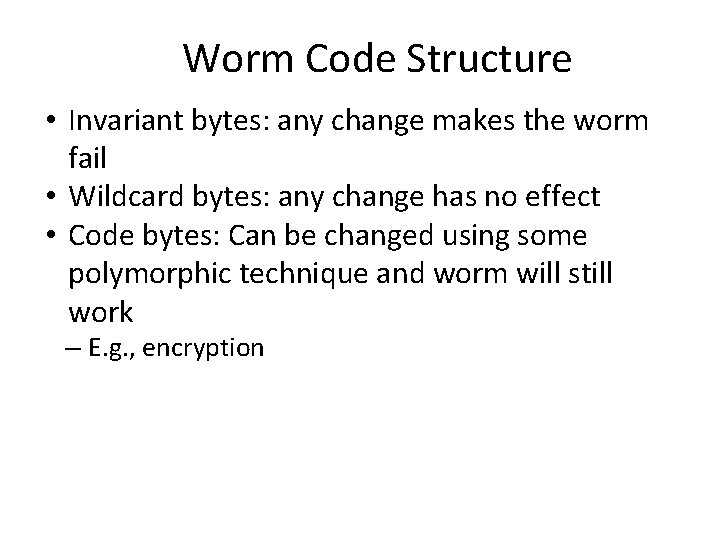 Worm Code Structure

• Invariant bytes: any change makes the worm fail
• Wildcard bytes: any change has no effect
• Code bytes: Can be changed using some polymorphic technique and worm will still work
– E.g., encryption